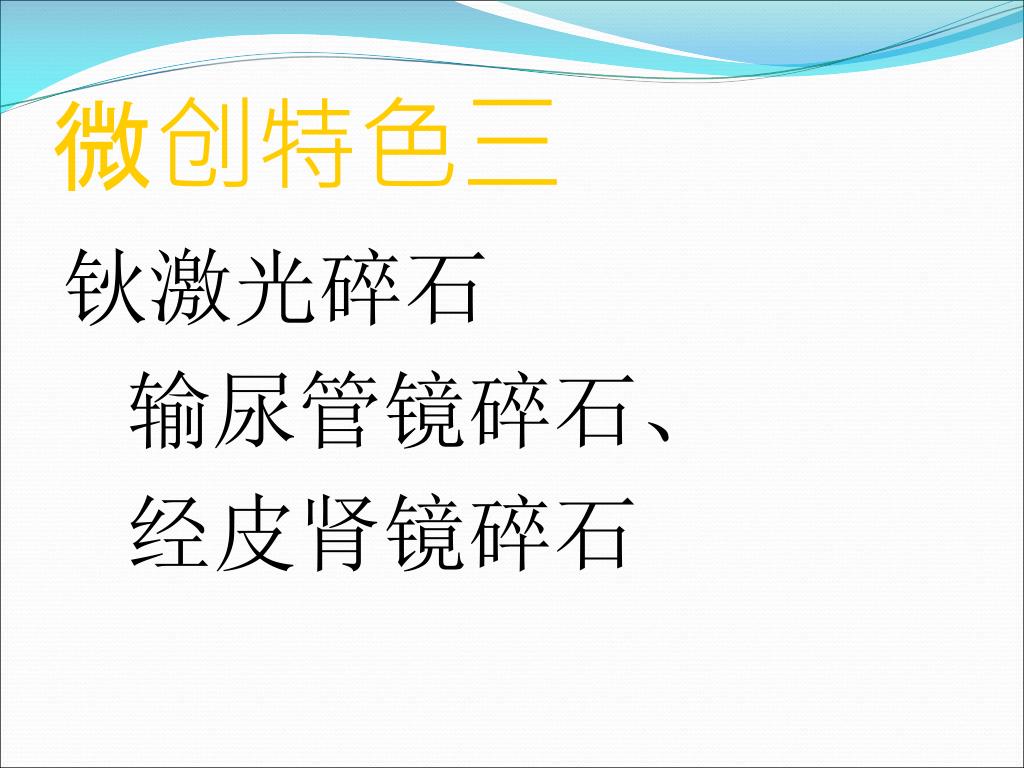 微创特色三

钬激光碎石

输尿管镜碎石、

经皮肾镜碎石